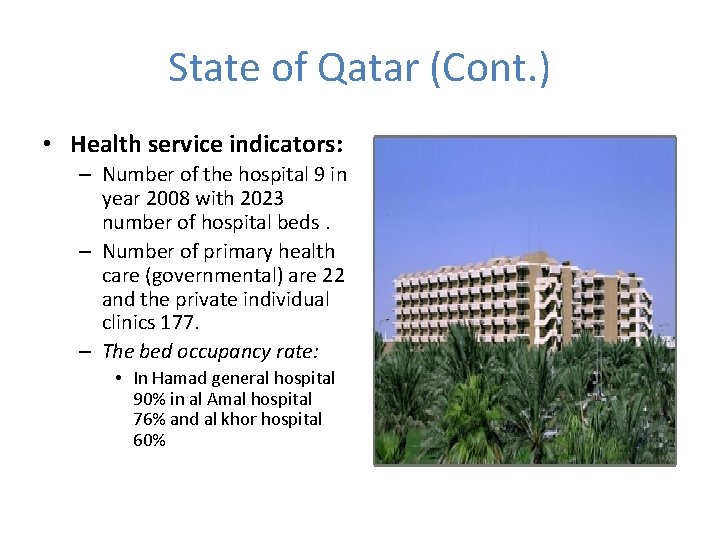 State of Qatar (Cont.)

• Health service indicators:
– Number of the hospital 9 in year 2008 with 2023 number of hospital beds .
– Number of primary health care (governmental) are 22 and the private individual clinics 177.
– The bed occupancy rate:
• In Hamad general hospital 90% in al Amal hospital 76% and al khor hospital 60%